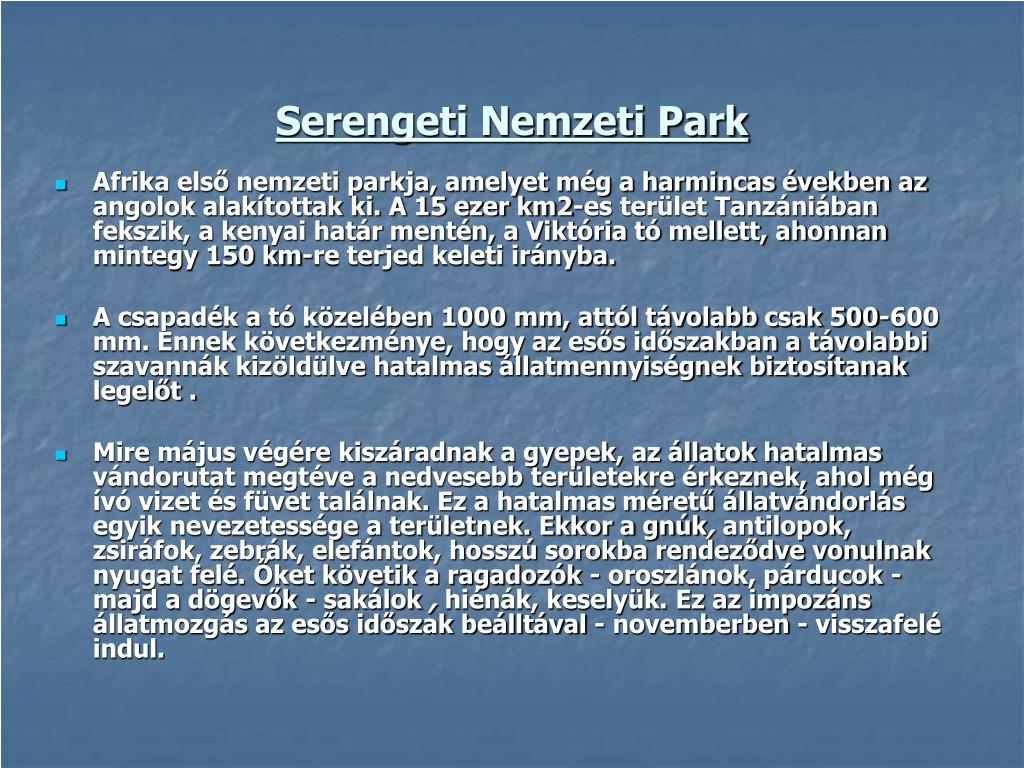 Serengeti Nemzeti Park

Afrika első nemzeti parkja, amelyet még a harmincas években az angolok alakítottak ki. A 15 ezer km2-es terület Tanzániában fekszik, a kenyai határ mentén, a Viktória tó mellett, ahonnan mintegy 150 km-re terjed keleti irányba.

A csapadék a tó közelében 1000 mm, attól távolabb csak 500-600 mm. Ennek következménye, hogy az esős időszakban a távolabbi szavannák kizöldülve hatalmas állatmennyiségnek biztosítanak legelőt .

Mire május végére kiszáradnak a gyepek, az állatok hatalmas vándorutat megtéve a nedvesebb területekre érkeznek, ahol még ívó vizet és füvet találnak. Ez a hatalmas méretű állatvándorlás egyik nevezetessége a területnek. Ekkor a gnúk, antilopok, zsiráfok, zebrák, elefántok, hosszú sorokba rendeződve vonulnak nyugat felé. Őket követik a ragadozók - oroszlánok, párducok - majd a dögevők - sakálok , hiénák, keselyük. Ez az impozáns állatmozgás az esős időszak beálltával - novemberben - visszafelé indul.